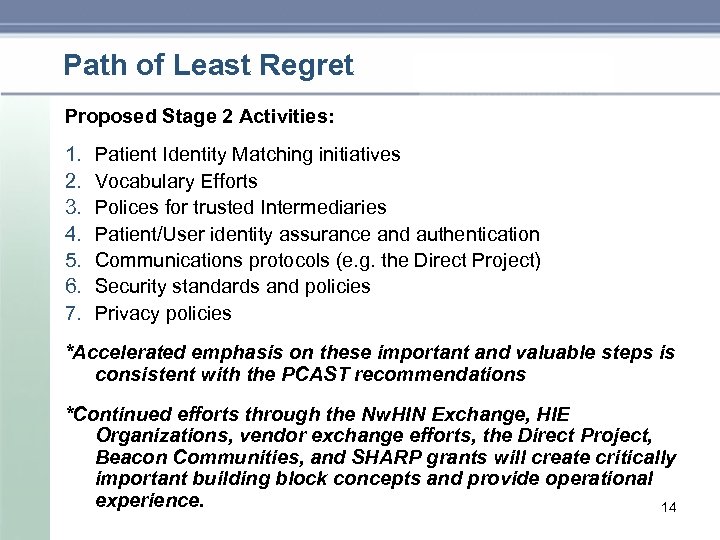 Path of Least Regret

Proposed Stage 2 Activities:

1. Patient Identity Matching initiatives
2. Vocabulary Efforts
3. Polices for trusted Intermediaries
4. Patient/User identity assurance and authentication
5. Communications protocols (e.g. the Direct Project)
6. Security standards and policies
7. Privacy policies

*Accelerated emphasis on these important and valuable steps is consistent with the PCAST recommendations

*Continued efforts through the NwHIN Exchange, HIE Organizations, vendor exchange efforts, the Direct Project, Beacon Communities, and SHARP grants will create critically important building block concepts and provide operational experience.

14